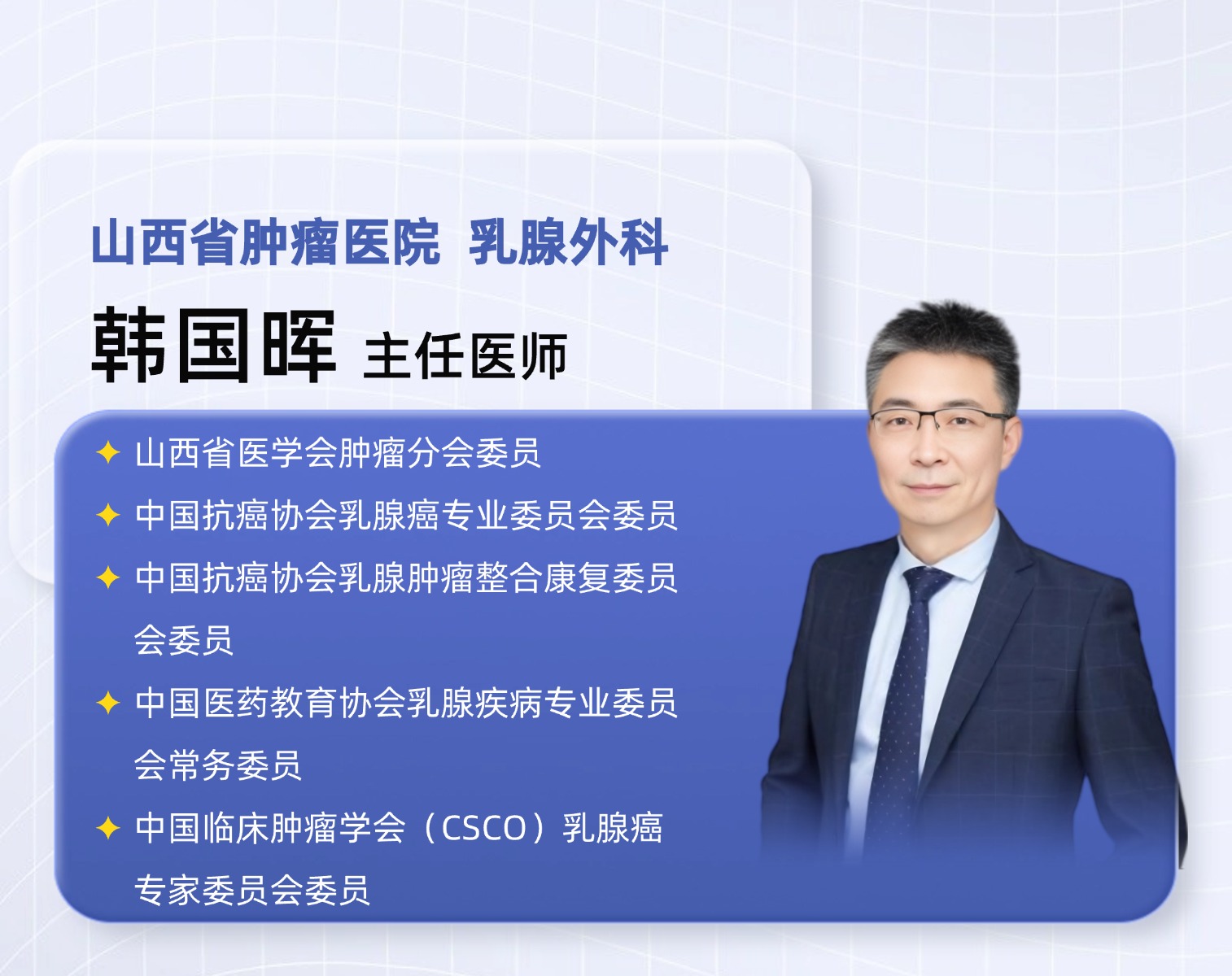 山西省肿瘤医院 乳腺外科

韩国晖 主任医师

✦ 山西省医学会肿瘤分会委员

✦ 中国抗癌协会乳腺癌专业委员会委员

✦ 中国抗癌协会乳腺肿瘤整合康复委员会委员

✦ 中国医药教育协会乳腺疾病专业委员会常务委员

✦ 中国临床肿瘤学会（CSCO）乳腺癌专家委员会委员